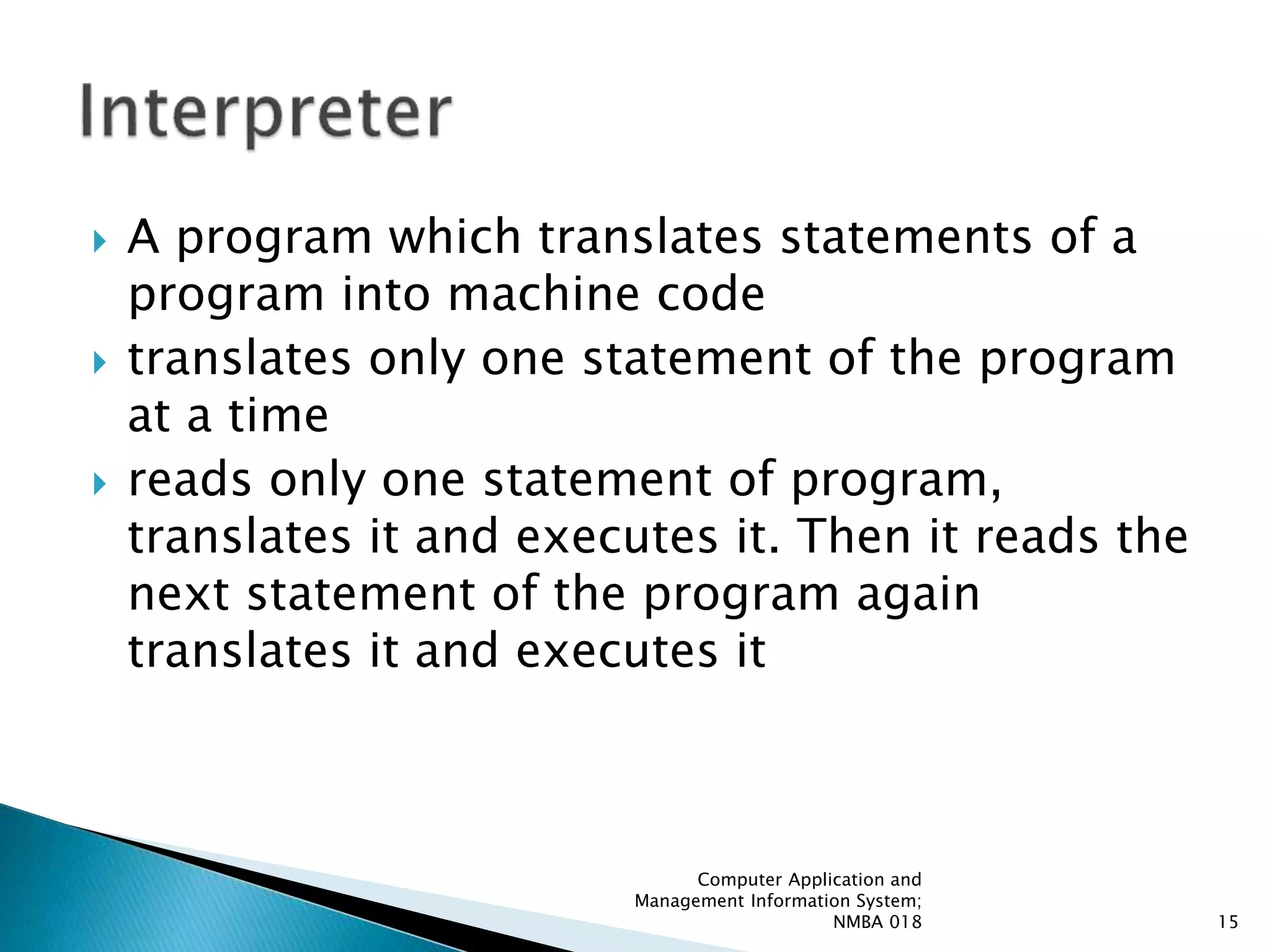 Interpreter

A program which translates statements of a program into machine code

translates only one statement of the program at a time

reads only one statement of program, translates it and executes it. Then it reads the next statement of the program again translates it and executes it

Computer Application and Management Information System; NMBA 018

15